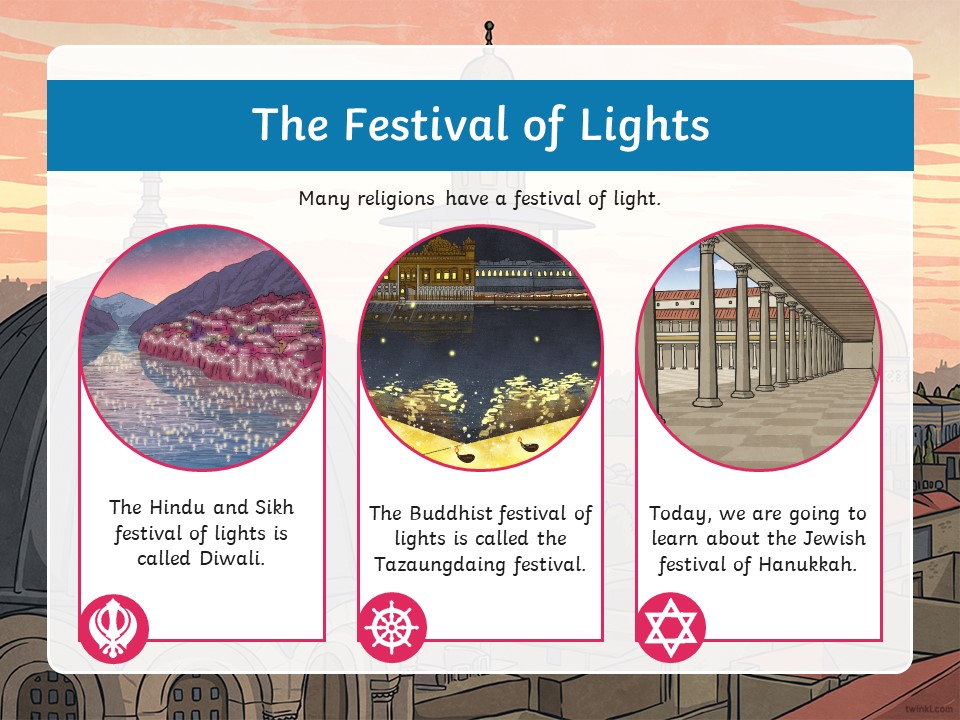 The Festival of Lights

Many religions have a festival of light.

The Hindu and Sikh festival of lights is called Diwali.

The Buddhist festival of lights is called the Tazaungdaing festival.

Today, we are going to learn about the Jewish festival of Hanukkah.

twinkl.com